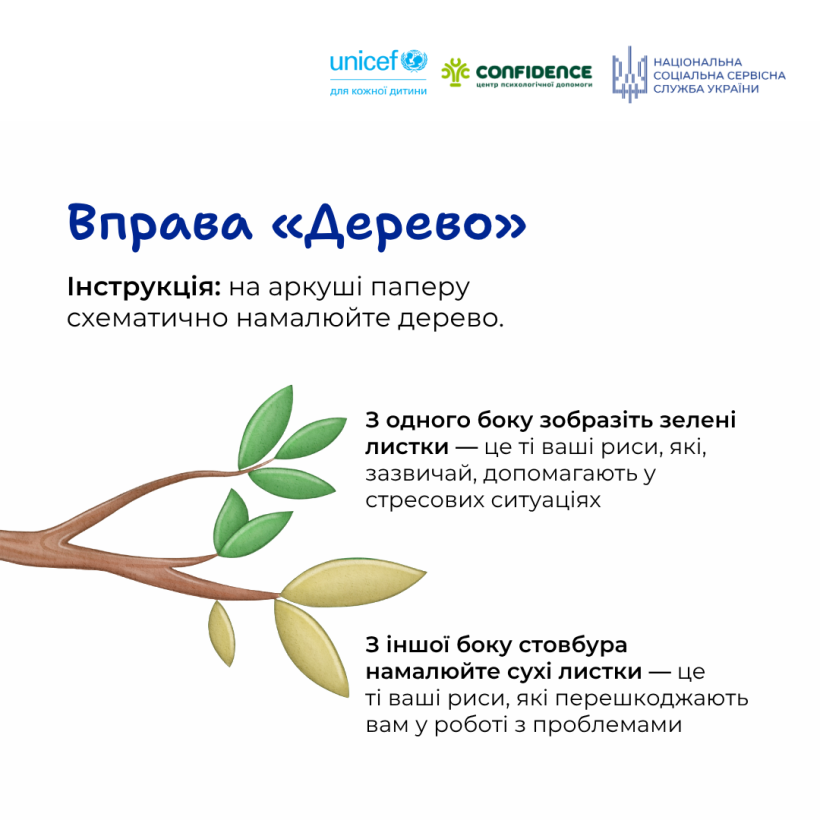 unicef
для кожної дитини

CONFIDENCE
центр психологічної допомоги

НАЦІОНАЛЬНА СОЦІАЛЬНА СЕРВІСНА СЛУЖБА УКРАЇНИ

Вправа «Дерево»

Інструкція: на аркуші паперу схематично намалюйте дерево.

З одного боку зобразіть зелені листки — це ті ваші риси, які, зазвичай, допомагають у стресових ситуаціях

З іншої боку стовбура намалюйте сухі листки — це ті ваші риси, які перешкоджають вам у роботі з проблемами